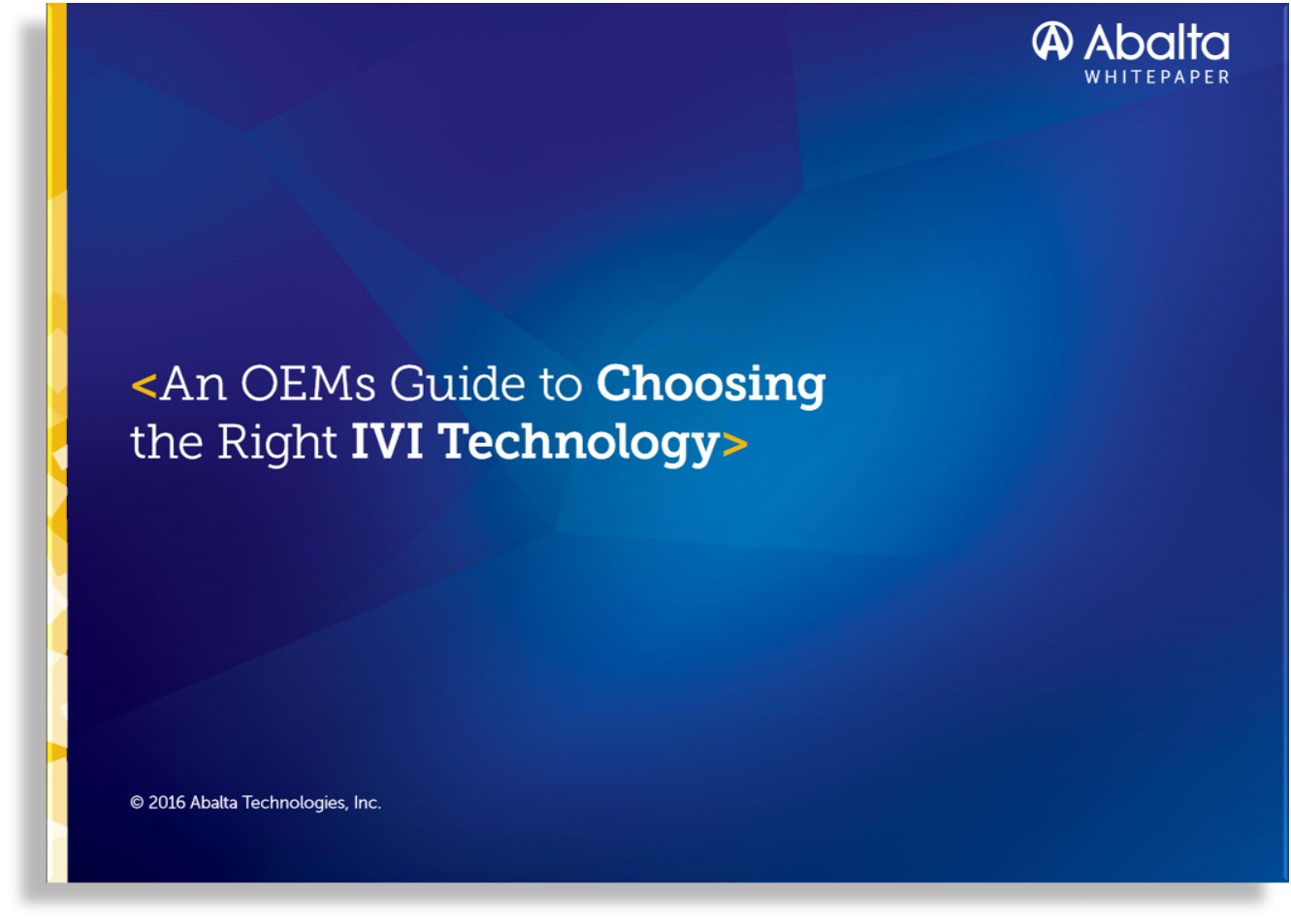 Abalta
WHITEPAPER

<An OEMs Guide to Choosing the Right IVI Technology>

© 2016 Abalta Technologies, Inc.